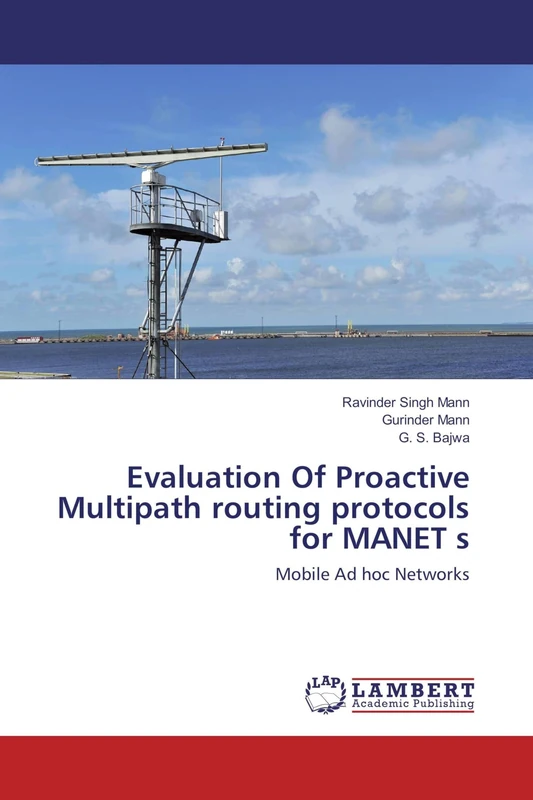 Ravinder Singh Mann
Gurinder Mann
G. S. Bajwa

Evaluation Of Proactive Multipath routing protocols for MANET s

Mobile Ad hoc Networks

LAP LAMBERT Academic Publishing